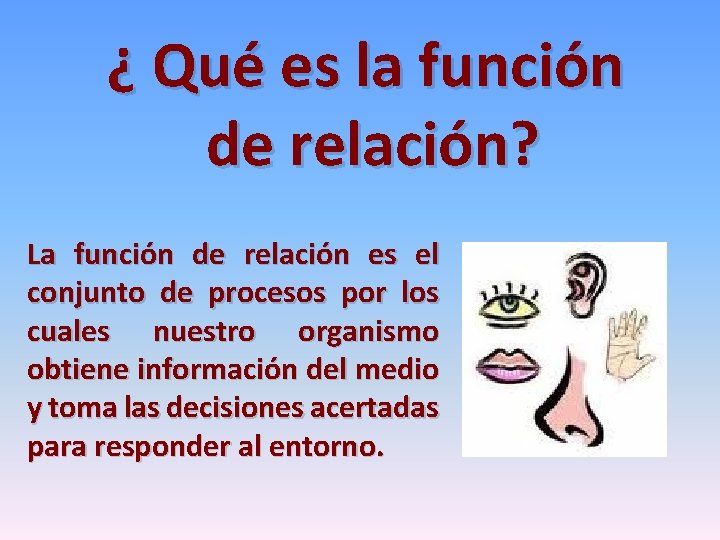 ¿ Qué es la función de relación?

La función de relación es el conjunto de procesos por los cuales nuestro organismo obtiene información del medio y toma las decisiones acertadas para responder al entorno.